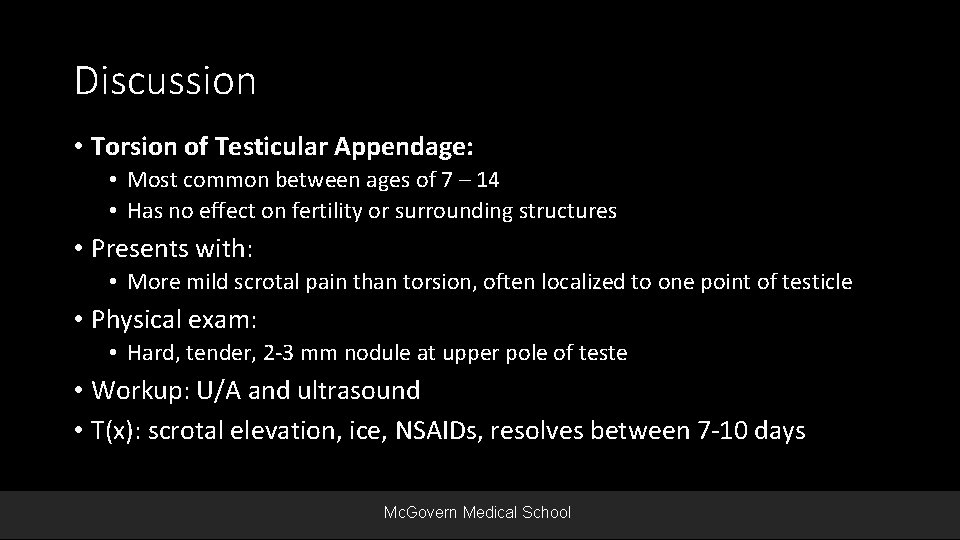 Discussion

• Torsion of Testicular Appendage:
  • Most common between ages of 7 – 14
  • Has no effect on fertility or surrounding structures
• Presents with:
  • More mild scrotal pain than torsion, often localized to one point of testicle
• Physical exam:
  • Hard, tender, 2-3 mm nodule at upper pole of teste
• Workup: U/A and ultrasound
• T(x): scrotal elevation, ice, NSAIDs, resolves between 7-10 days

McGovern Medical School